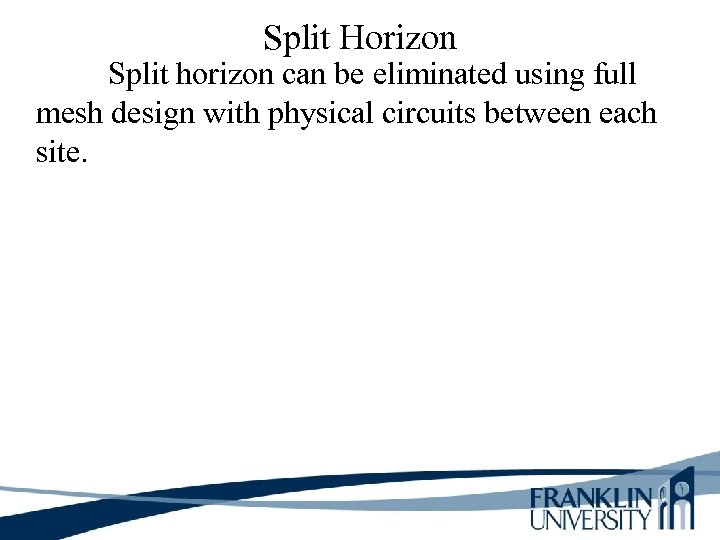 Split Horizon

Split horizon can be eliminated using full mesh design with physical circuits between each site.

FRANKLIN
UNIVERSITY